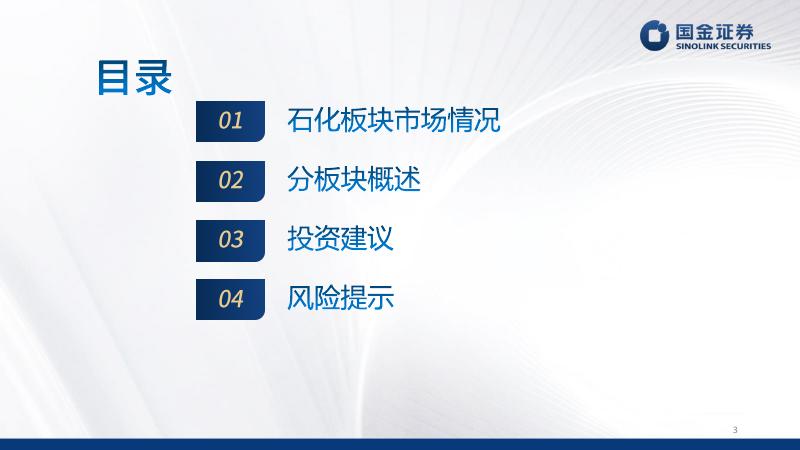 国金证券
SINOLINK SECURITIES

目录

01 石化板块市场情况

02 分板块概述

03 投资建议

04 风险提示

3